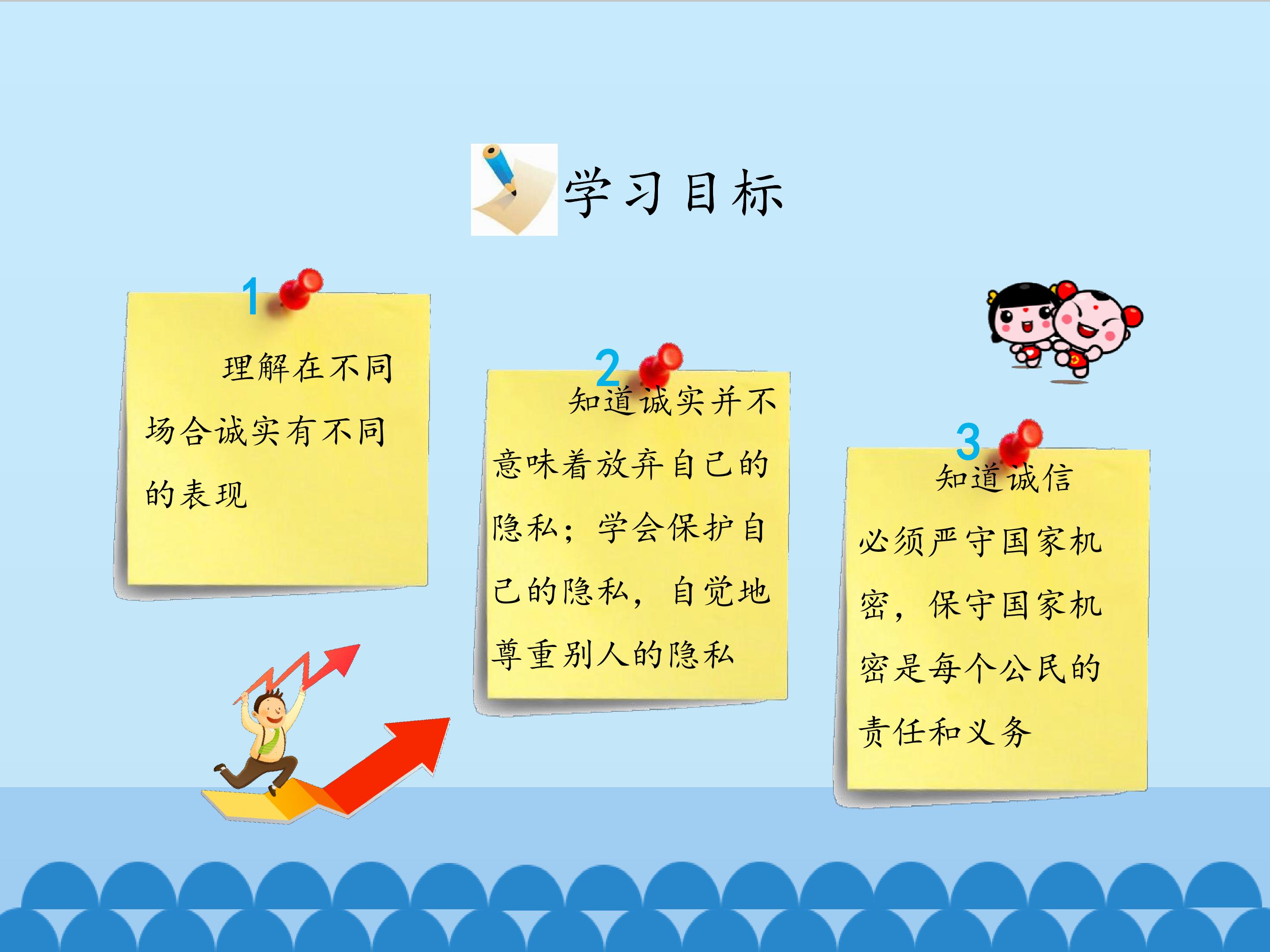 学习目标

1

理解在不同场合诚实有不同的表现

2

知道诚实并不意味着放弃自己的隐私；学会保护自己的隐私，自觉地尊重别人的隐私

3

知道诚信必须严守国家机密，保守国家机密是每个公民的责任和义务